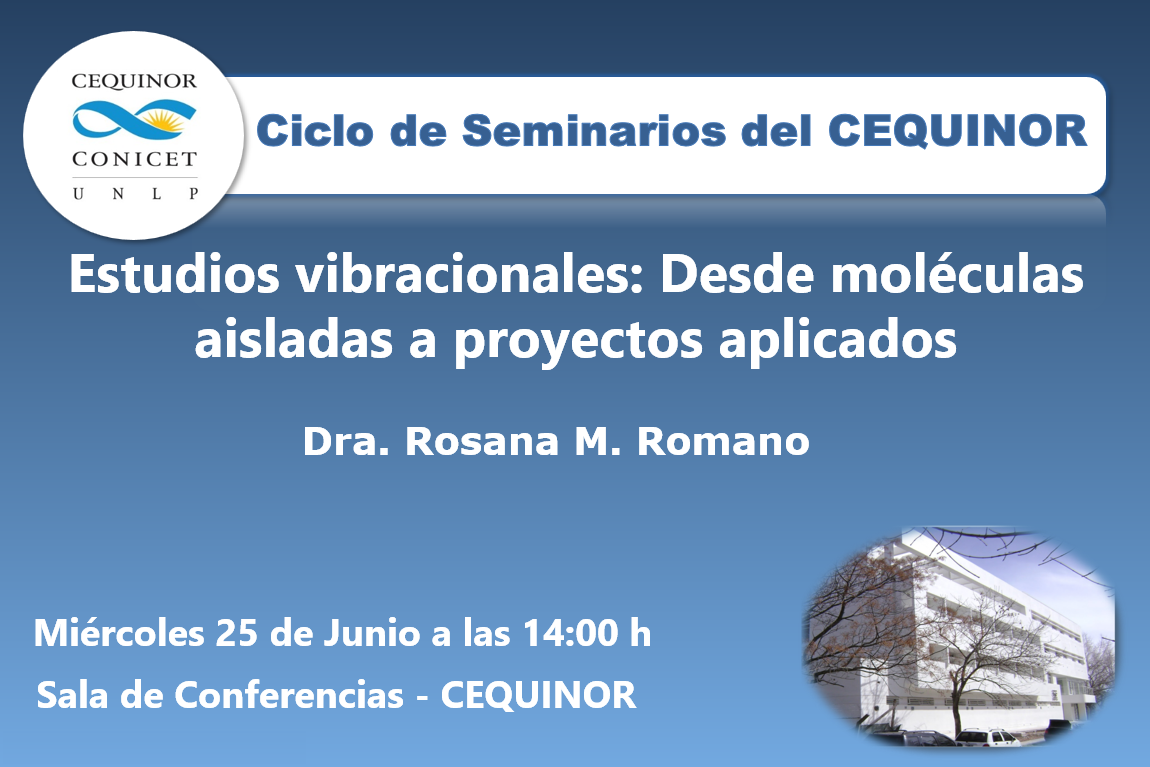 CEQUINOR
CONICET
U N L P

Ciclo de Seminarios del CEQUINOR

Estudios vibracionales: Desde moléculas aisladas a proyectos aplicados

Dra. Rosana M. Romano

Miércoles 25 de Junio a las 14:00 h

Sala de Conferencias - CEQUINOR